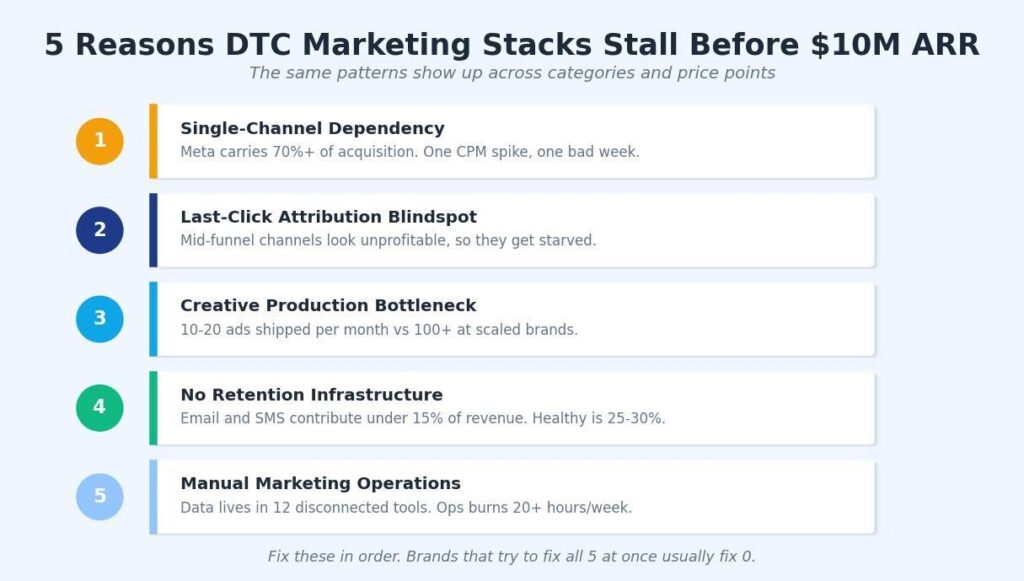 5 Reasons DTC Marketing Stacks Stall Before \$10M ARR

The same patterns show up across categories and price points

1

Single-Channel Dependency

Meta carries 70%+ of acquisition. One CPM spike, one bad week.

2

Last-Click Attribution Blindspot

Mid-funnel channels look unprofitable, so they get starved.

3

Creative Production Bottleneck

10-20 ads shipped per month vs 100+ at scaled brands.

4

No Retention Infrastructure

Email and SMS contribute under 15% of revenue. Healthy is 25-30%.

5

Manual Marketing Operations

Data lives in 12 disconnected tools. Ops burns 20+ hours/week.

Fix these in order. Brands that try to fix all 5 at once usually fix 0.